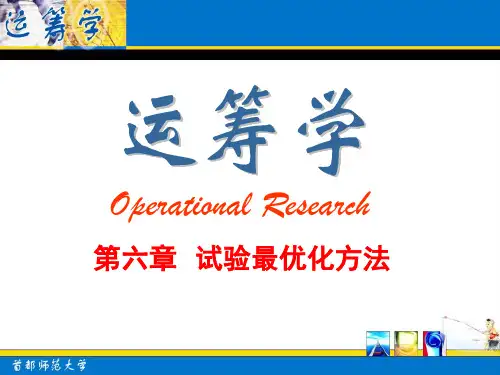 运筹学

运筹学

Operational Research

第六章 试验最优化方法

首都师范大学